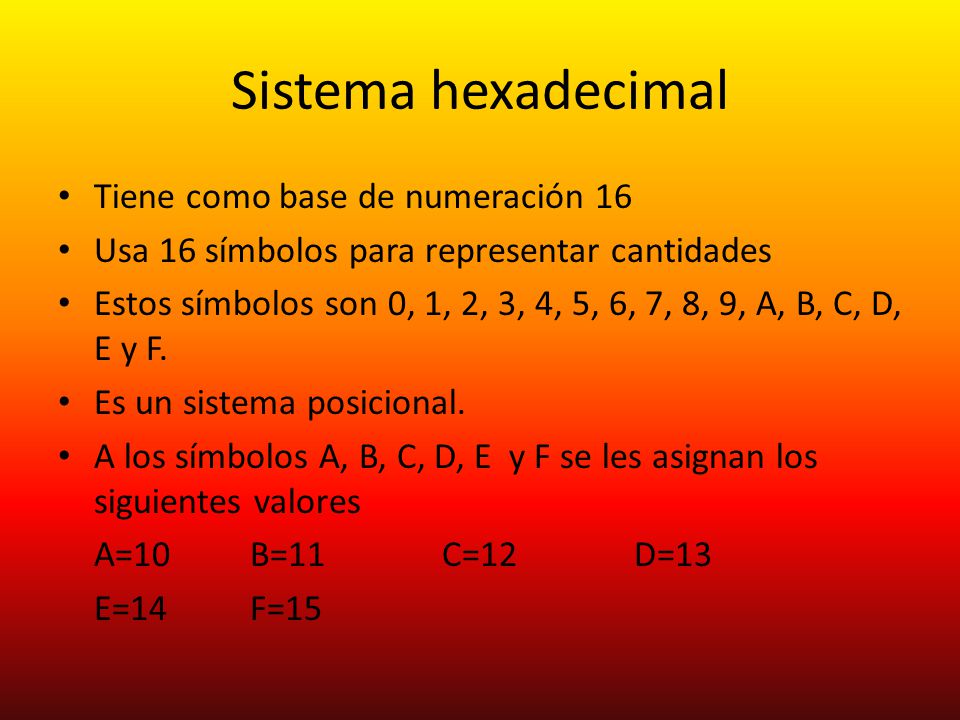 Sistema hexadecimal

• Tiene como base de numeración 16
• Usa 16 símbolos para representar cantidades
• Estos símbolos son 0, 1, 2, 3, 4, 5, 6, 7, 8, 9, A, B, C, D, E y F.
• Es un sistema posicional.
• A los símbolos A, B, C, D, E y F se les asignan los siguientes valores

A=10 B=11 C=12 D=13
E=14 F=15